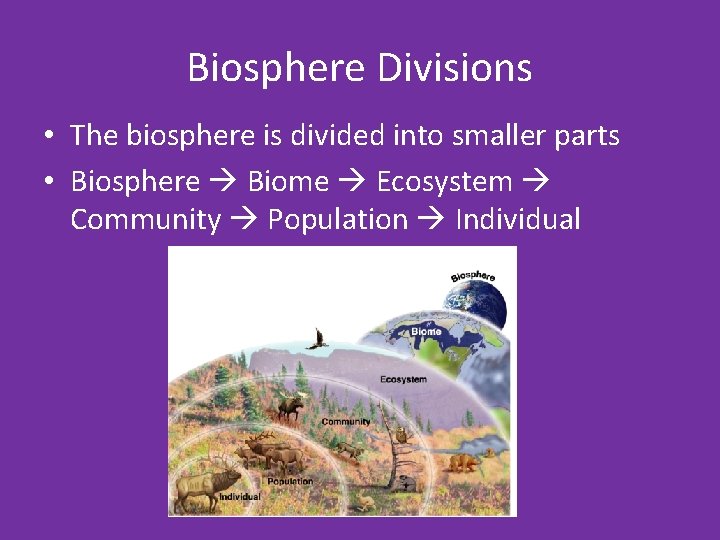 Biosphere Divisions

• The biosphere is divided into smaller parts
• Biosphere → Biome → Ecosystem → Community → Population → Individual

Biosphere
Biome
Ecosystem
Community
Population
Individual